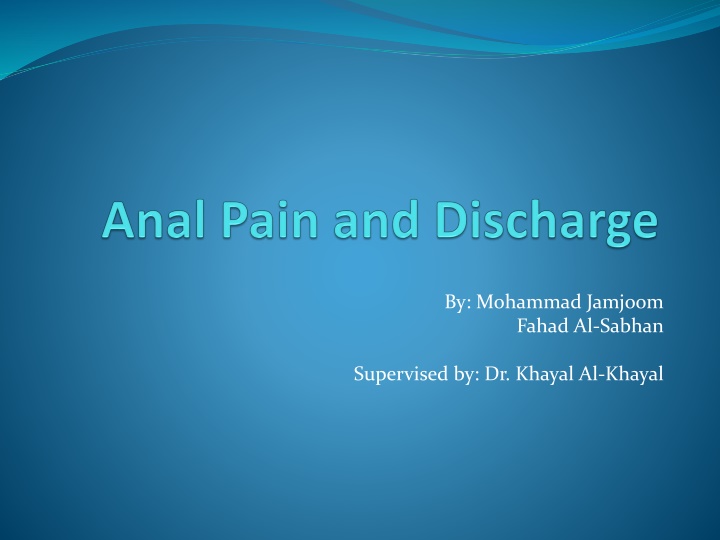 Anal Pain and Discharge

By: Mohammad Jamjoom
Fahad Al-Sabhan

Supervised by: Dr. Khayal Al-Khayal